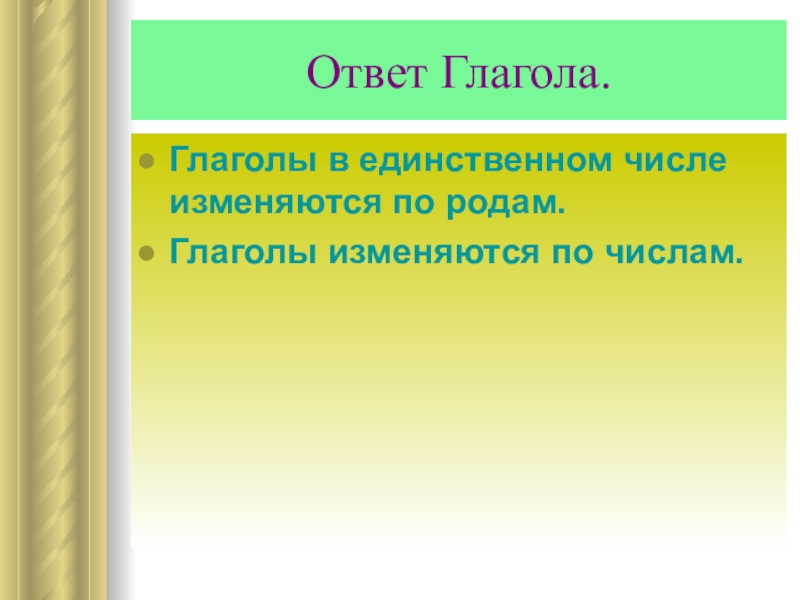 Ответ Глагола.

Глаголы в единственном числе изменяются по родам.

Глаголы изменяются по числам.